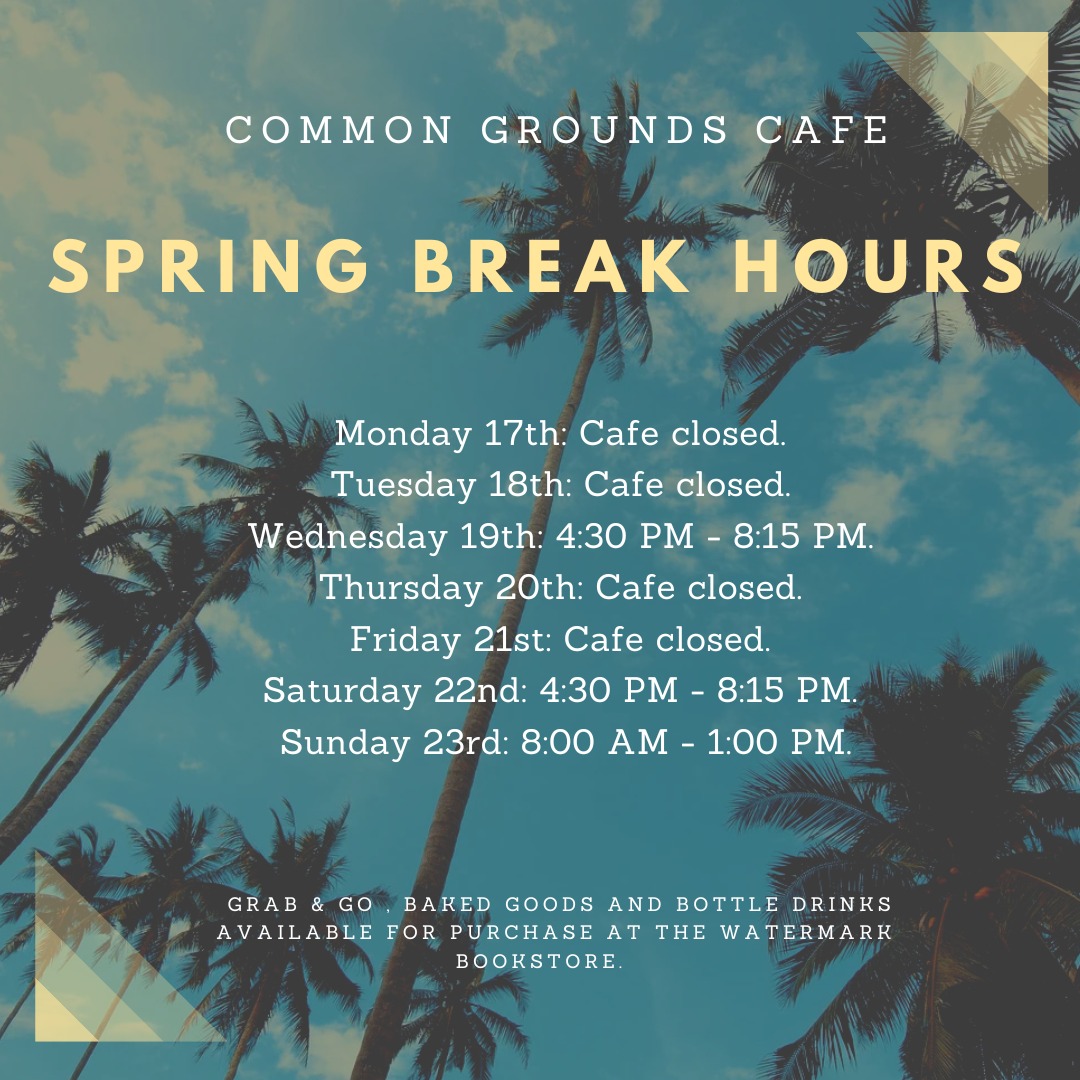 COMMON GROUNDS CAFE

SPRING BREAK HOURS

Monday 17th: Cafe closed.
Tuesday 18th: Cafe closed.
Wednesday 19th: 4:30 PM - 8:15 PM.
Thursday 20th: Cafe closed.
Friday 21st: Cafe closed.
Saturday 22nd: 4:30 PM - 8:15 PM.
Sunday 23rd: 8:00 AM - 1:00 PM.

GRAB & GO , BAKED GOODS AND BOTTLE DRINKS AVAILABLE FOR PURCHASE AT THE WATERMARK BOOKSTORE.